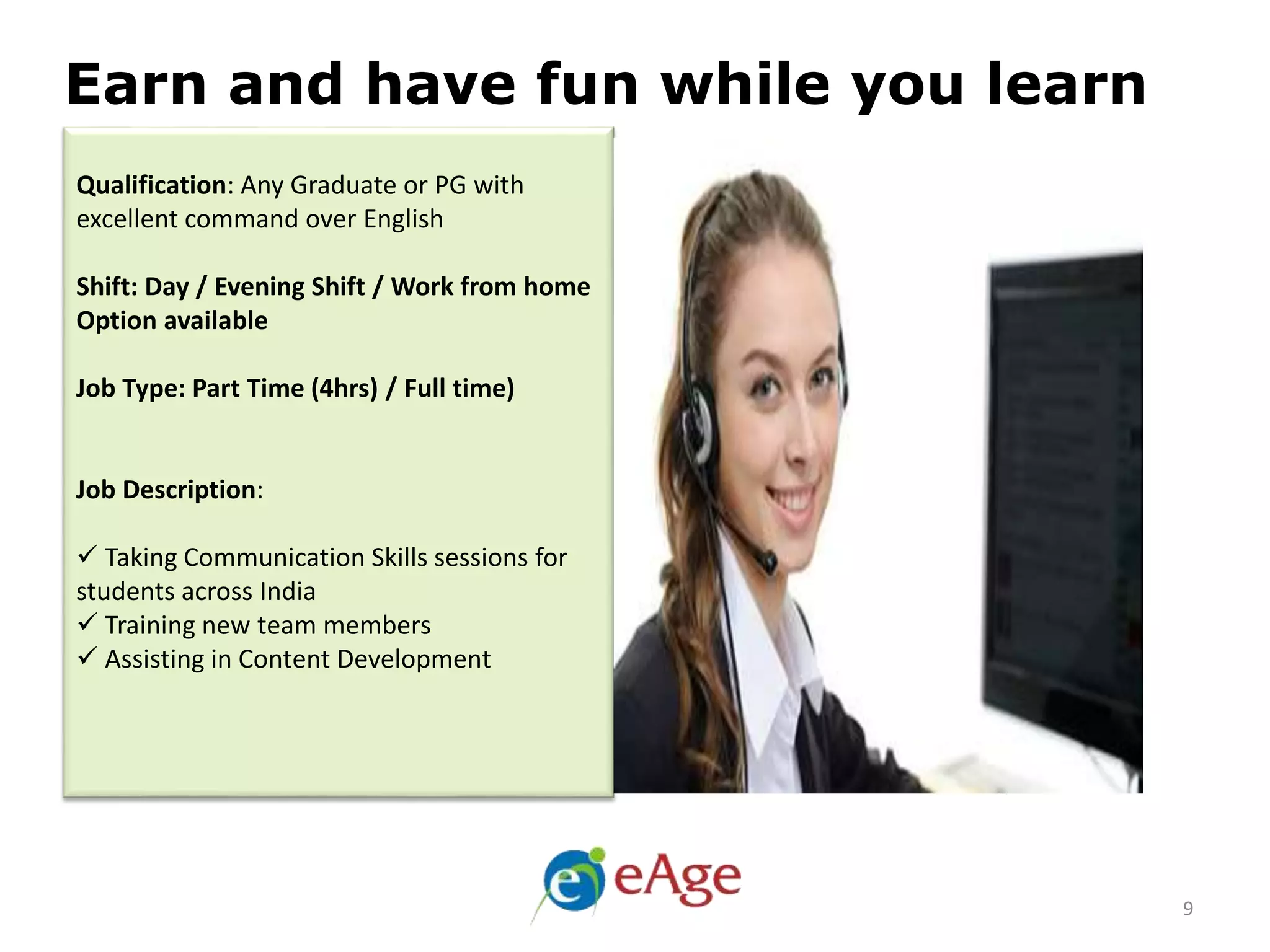 Earn and have fun while you learn

Qualification: Any Graduate or PG with excellent command over English

Shift: Day / Evening Shift / Work from home Option available

Job Type: Part Time (4hrs) / Full time)

Job Description:

✓ Taking Communication Skills sessions for students across India
✓ Training new team members
✓ Assisting in Content Development

eAge

9